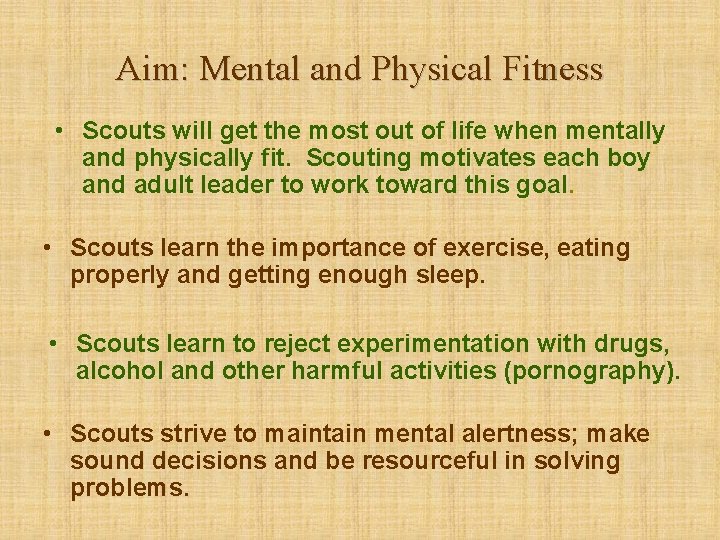 Aim: Mental and Physical Fitness

• Scouts will get the most out of life when mentally and physically fit. Scouting motivates each boy and adult leader to work toward this goal.

• Scouts learn the importance of exercise, eating properly and getting enough sleep.

• Scouts learn to reject experimentation with drugs, alcohol and other harmful activities (pornography).

• Scouts strive to maintain mental alertness; make sound decisions and be resourceful in solving problems.